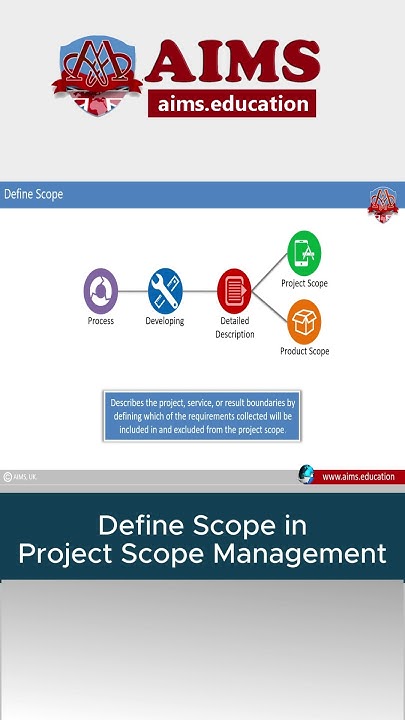 AIMS
aims.education

Define Scope

Process
Developing
Detailed Description
Project Scope
Product Scope

Describes the project, service, or result boundaries by defining which of the requirements collected will be included in and excluded from the project scope.

© AIMS, UK.
www.aims.education

Define Scope in Project Scope Management